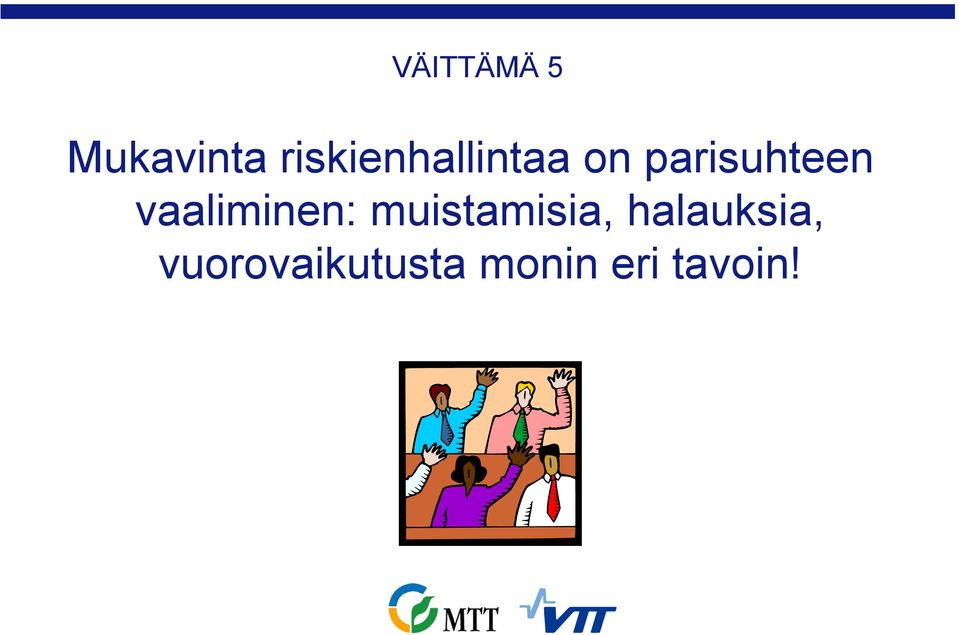 VÄITTÄMÄ 5

Mukavinta riskienhallintaa on parisuhteen vaaliminen: muistamisia, halauksia, vuorovaikutusta monin eri tavoin!

MTT VTT